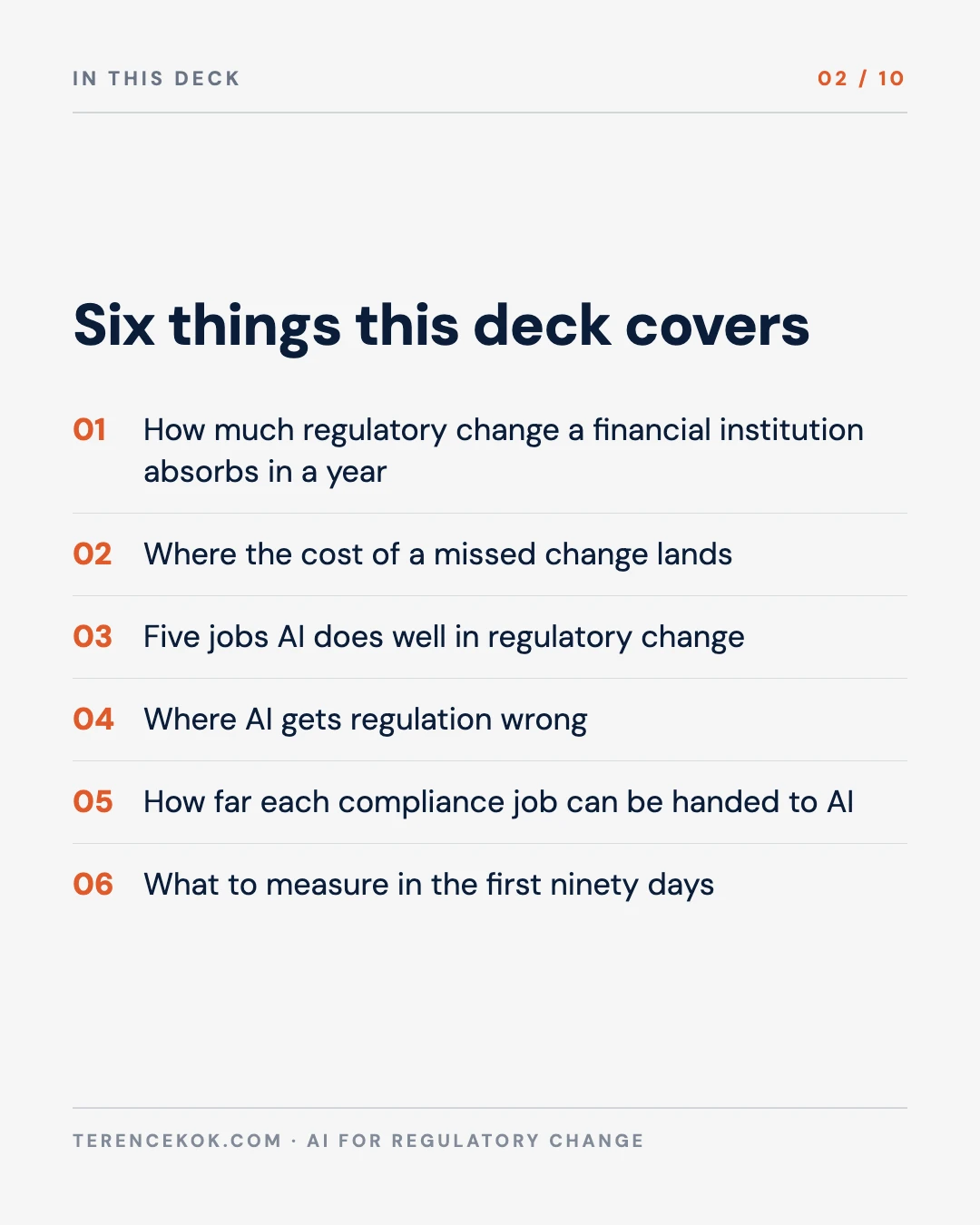 IN THIS DECK

02 / 10

Six things this deck covers

01 How much regulatory change a financial institution absorbs in a year

02 Where the cost of a missed change lands

03 Five jobs AI does well in regulatory change

04 Where AI gets regulation wrong

05 How far each compliance job can be handed to AI

06 What to measure in the first ninety days

TERENCEKOK.COM · AI FOR REGULATORY CHANGE